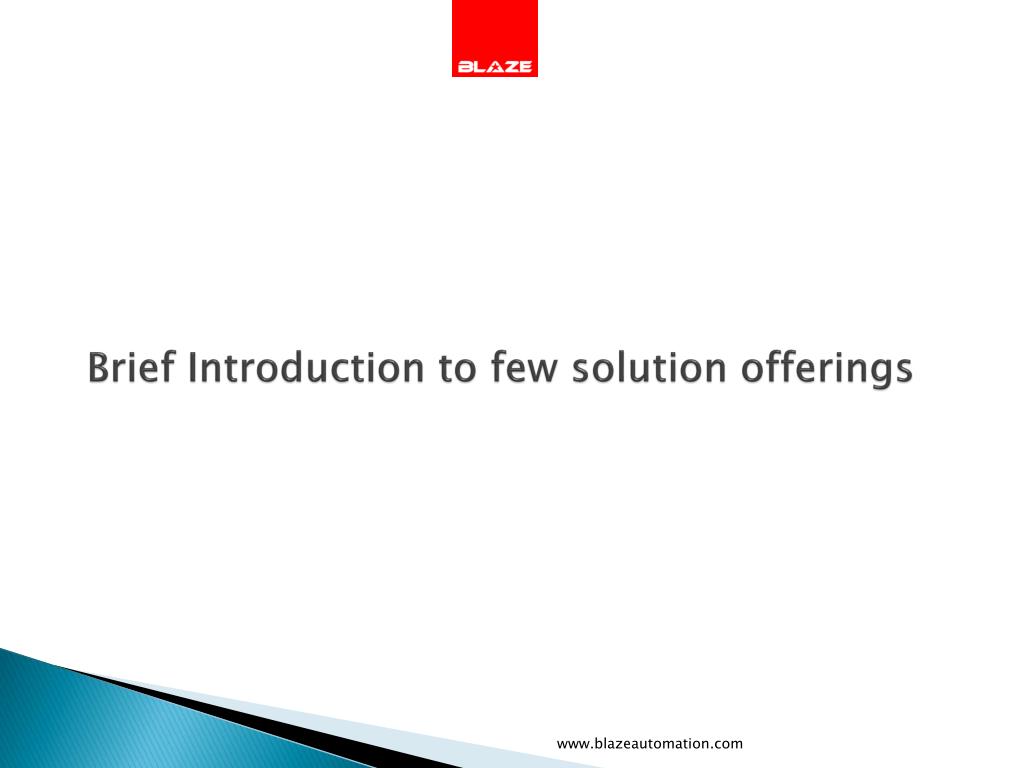 BLAZE

Brief Introduction to few solution offerings

www.blazeautomation.com